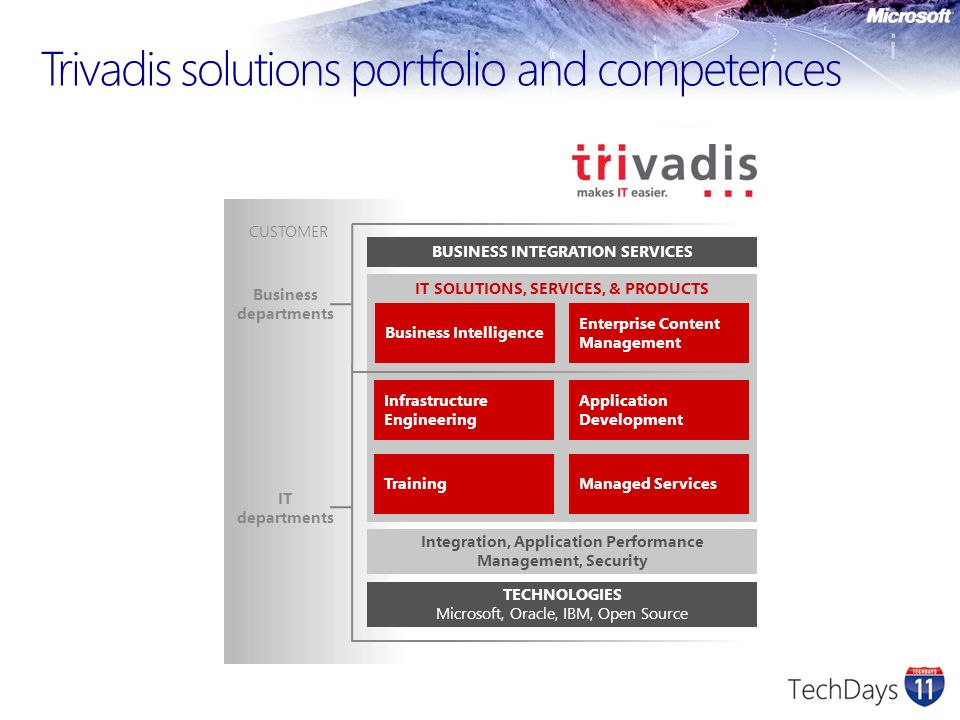 Microsoft

Trivadis solutions portfolio and competences

trivadis
makes IT easier.

CUSTOMER

Business departments

IT departments

BUSINESS INTEGRATION SERVICES

IT SOLUTIONS, SERVICES, & PRODUCTS

Business Intelligence

Enterprise Content Management

Infrastructure Engineering

Application Development

Training

Managed Services

Integration, Application Performance Management, Security

TECHNOLOGIES
Microsoft, Oracle, IBM, Open Source

TechDays

TECHDAYS
11